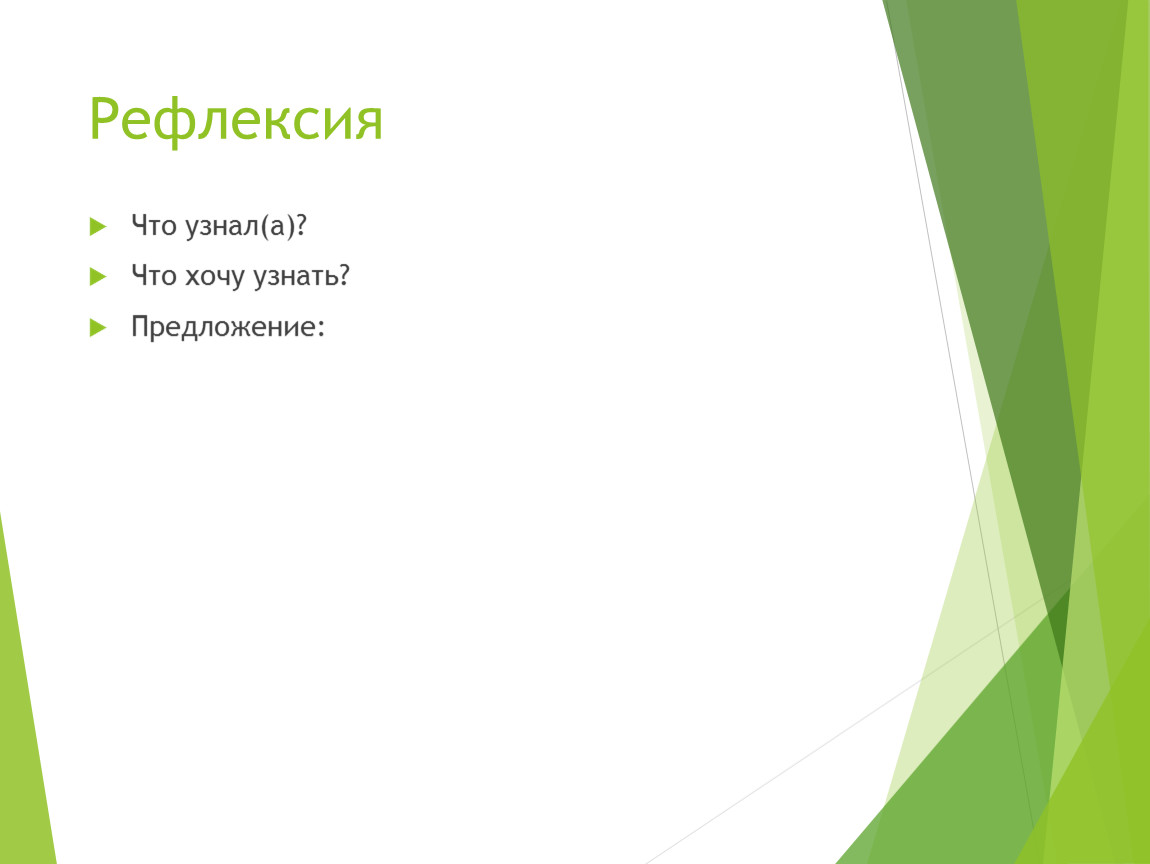 Рефлексия

Что узнал(а)?

Что хочу узнать?

Предложение: